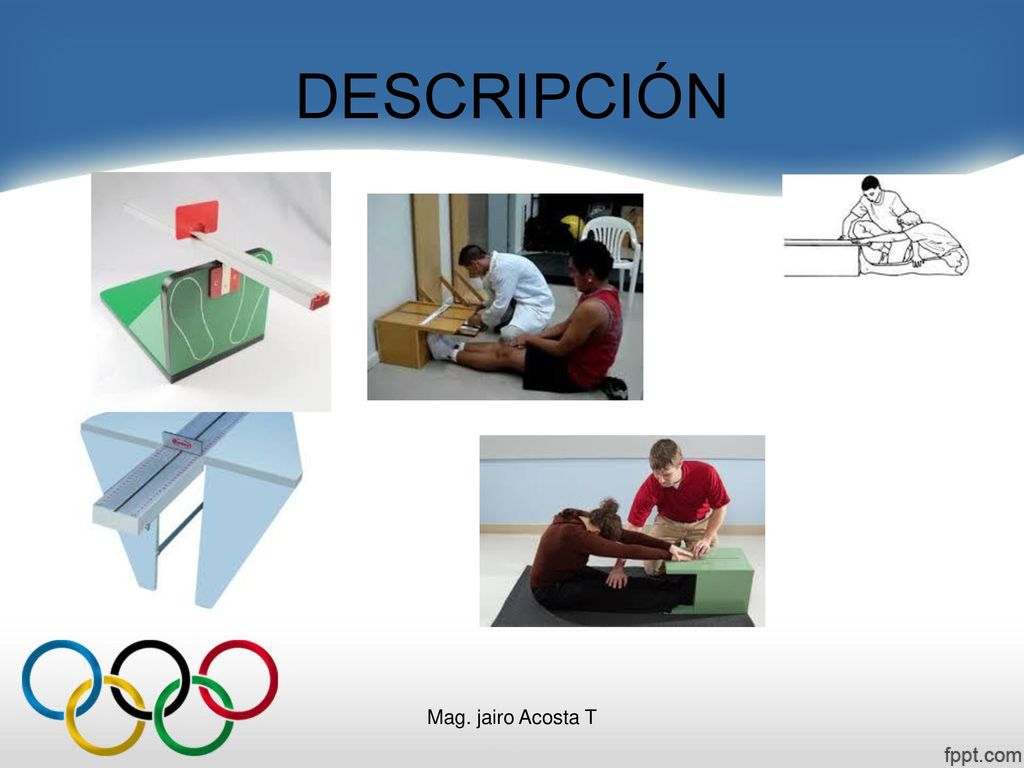 DESCRIPCIÓN

Mag. jairo Acosta T

fppt.com